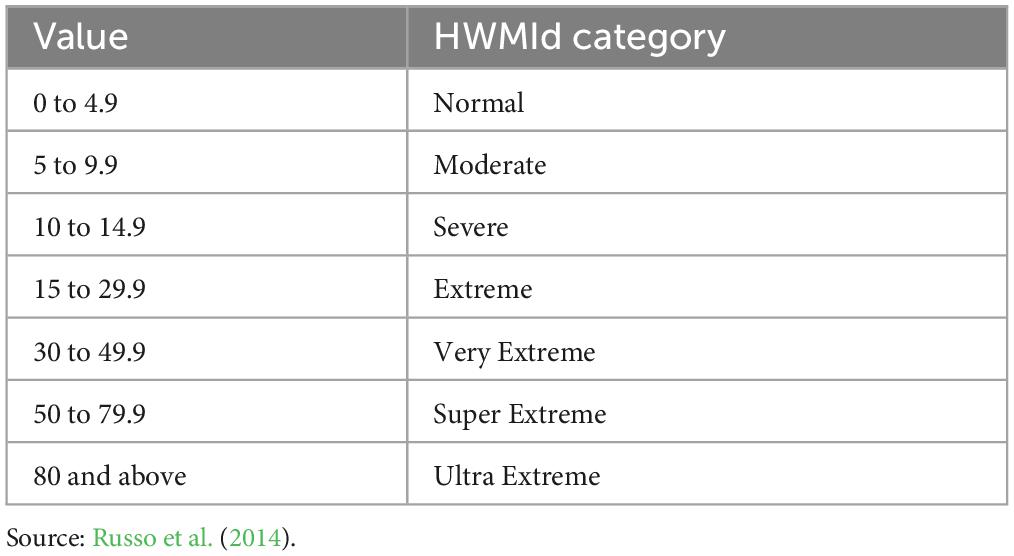 | Value | HWMId category |
|---|---|
| 0 to 4.9 | Normal |
| 5 to 9.9 | Moderate |
| 10 to 14.9 | Severe |
| 15 to 29.9 | Extreme |
| 30 to 49.9 | Very Extreme |
| 50 to 79.9 | Super Extreme |
| 80 and above | Ultra Extreme |

Source: Russo et al. (2014).